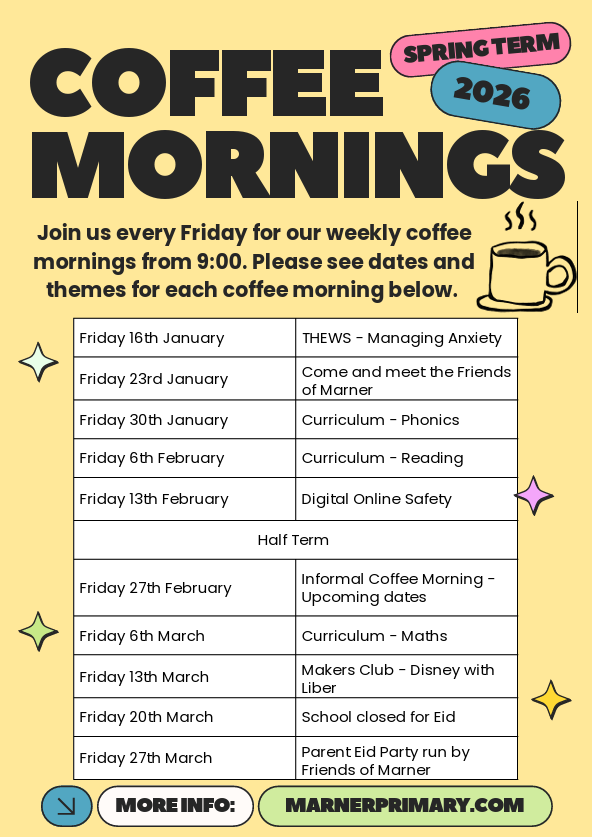 COFFEE MORNINGS

SPRING TERM

2026

Join us every Friday for our weekly coffee mornings from 9:00. Please see dates and themes for each coffee morning below.

| Friday 16th January | THEWS - Managing Anxiety |
|---|---|
| Friday 23rd January | Come and meet the Friends of Marner |
| Friday 30th January | Curriculum - Phonics |
| Friday 6th February | Curriculum - Reading |
| Friday 13th February | Digital Online Safety |
| Half Term | |
| Friday 27th February | Informal Coffee Morning - Upcoming dates |
| Friday 6th March | Curriculum - Maths |
| Friday 13th March | Makers Club - Disney with Liber |
| Friday 20th March | School closed for Eid |
| Friday 27th March | Parent Eid Party run by Friends of Marner |

MORE INFO: MARNERPRIMARY.COM